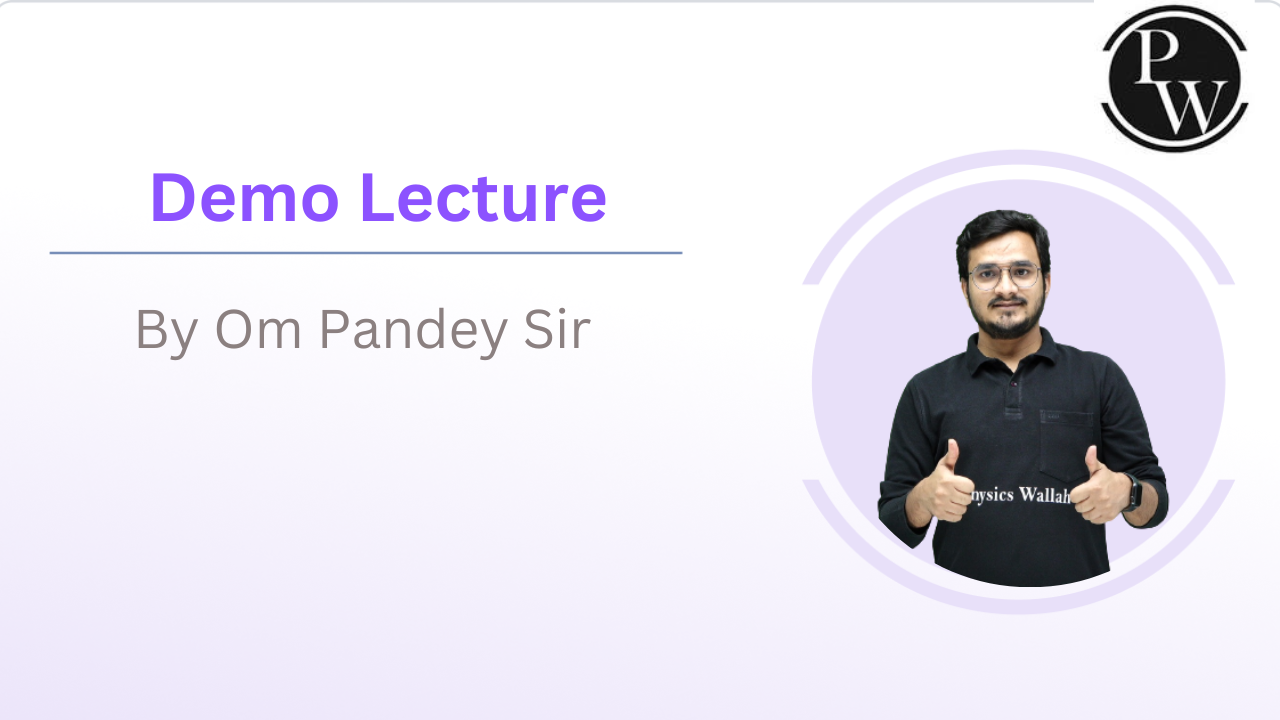 PW

Demo Lecture

By Om Pandey Sir

ysics Wallah